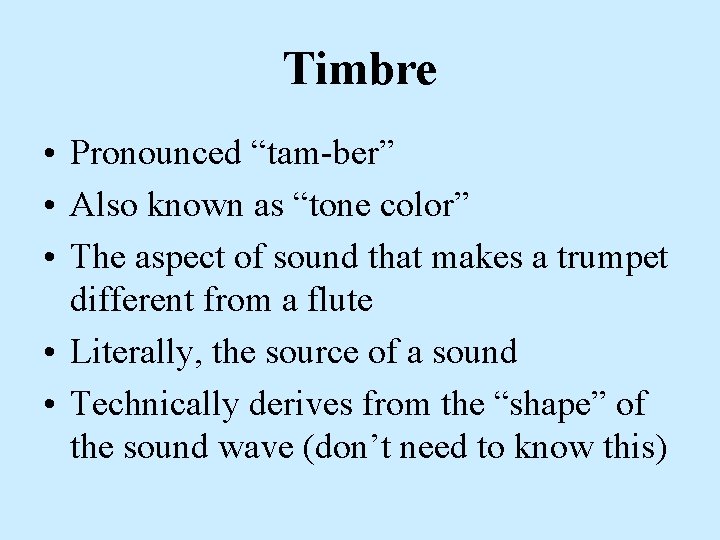 Timbre

• Pronounced “tam-ber”
• Also known as “tone color”
• The aspect of sound that makes a trumpet different from a flute
• Literally, the source of a sound
• Technically derives from the “shape” of the sound wave (don’t need to know this)